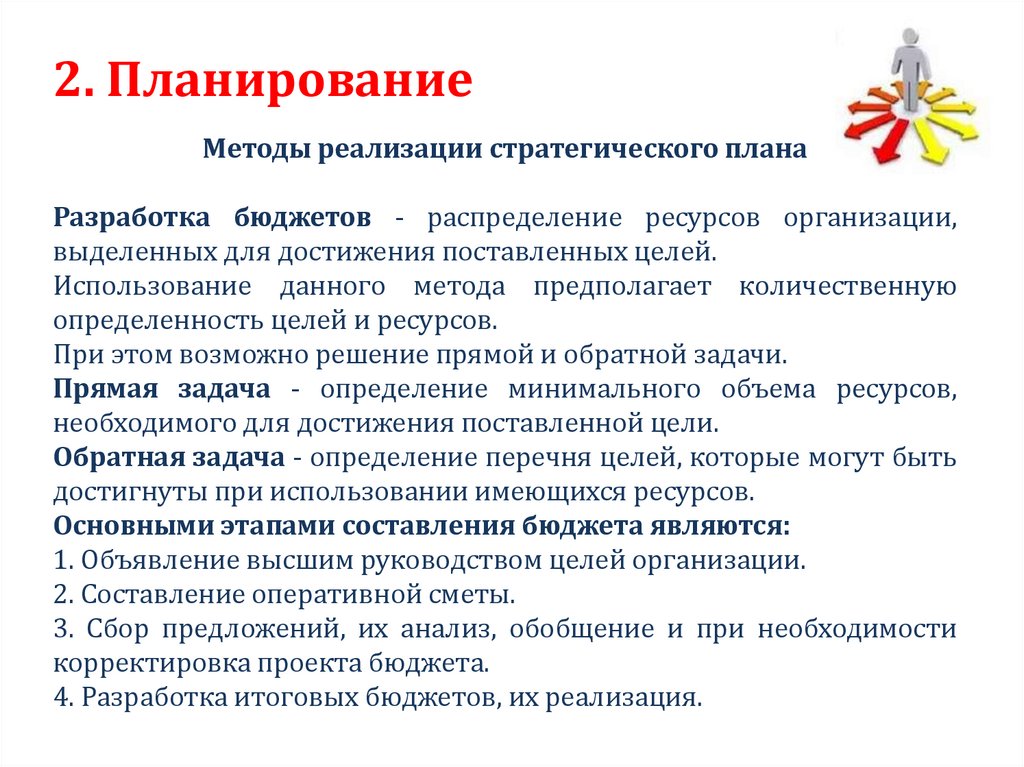 2. Планирование

Методы реализации стратегического плана

Разработка бюджетов - распределение ресурсов организации, выделенных для достижения поставленных целей.
Использование данного метода предполагает количественную определенность целей и ресурсов.
При этом возможно решение прямой и обратной задачи.
Прямая задача - определение минимального объема ресурсов, необходимого для достижения поставленной цели.
Обратная задача - определение перечня целей, которые могут быть достигнуты при использовании имеющихся ресурсов.
Основными этапами составления бюджета являются:
1. Объявление высшим руководством целей организации.
2. Составление оперативной сметы.
3. Сбор предложений, их анализ, обобщение и при необходимости корректировка проекта бюджета.
4. Разработка итоговых бюджетов, их реализация.